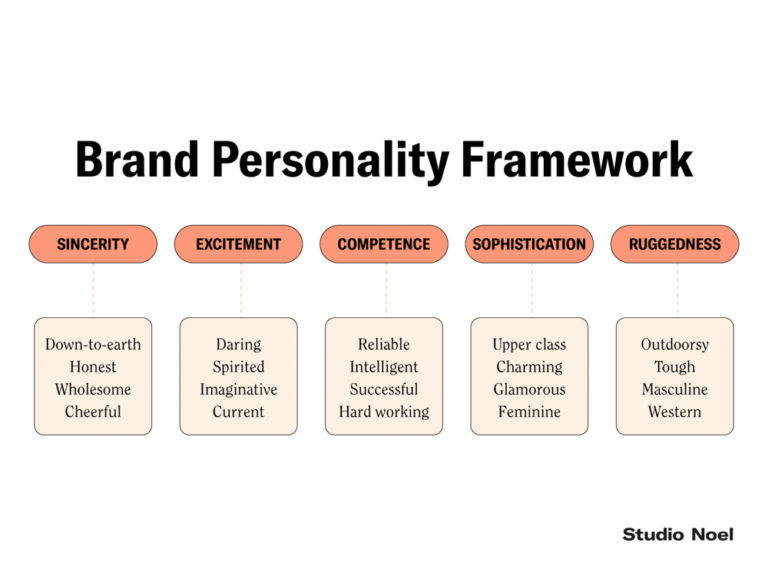 Brand Personality Framework

SINCERITY

Down-to-earth
Honest
Wholesome
Cheerful

EXCITEMENT

Daring
Spirited
Imaginative
Current

COMPETENCE

Reliable
Intelligent
Successful
Hard working

SOPHISTICATION

Upper class
Charming
Glamorous
Feminine

RUGGEDNESS

Outdoorsy
Tough
Masculine
Western

Studio Noel